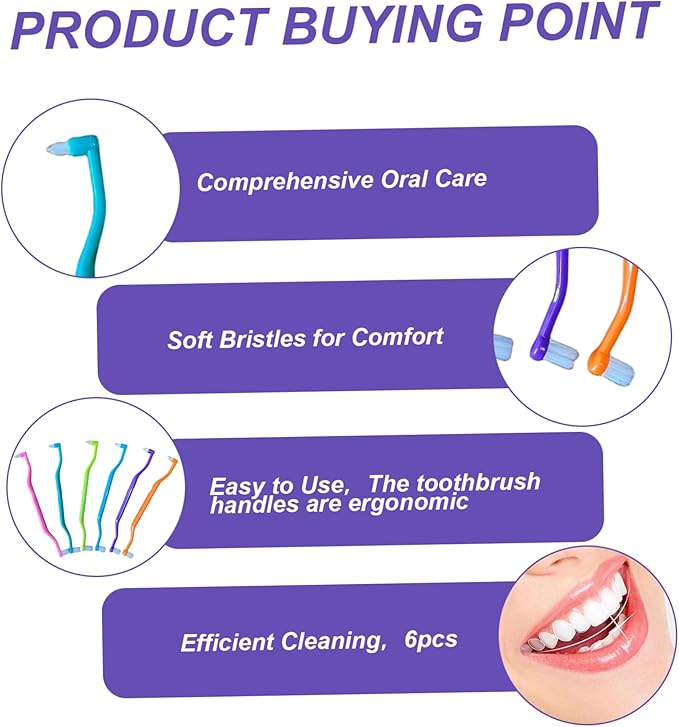 PRODUCT BUYING POINT

Comprehensive Oral Care

Soft Bristles for Comfort

Easy to Use, The toothbrush handles are ergonomic

Efficient Cleaning, 6pcs